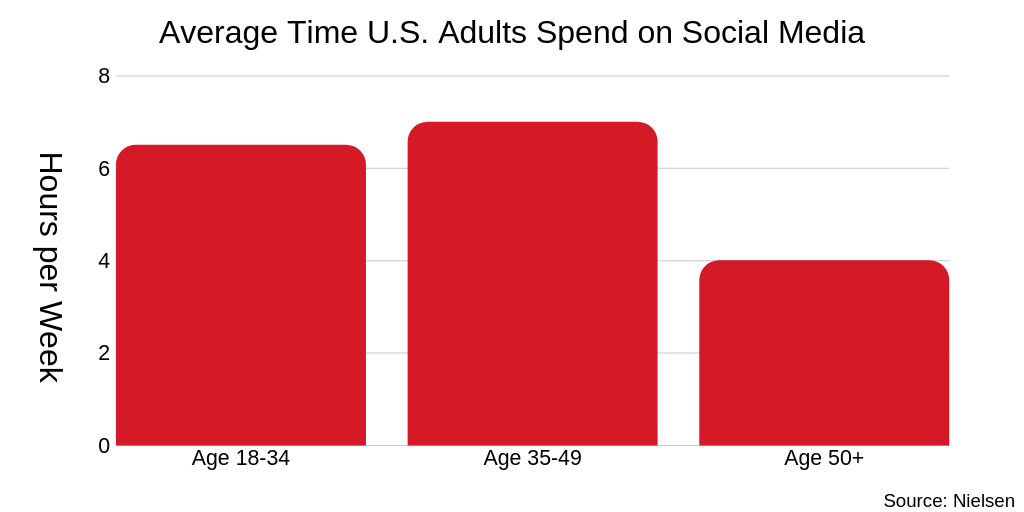 Average Time U.S. Adults Spend on Social Media

Hours per Week

8
6
4
2
0

Age 18-34
Age 35-49
Age 50+

Source: Nielsen